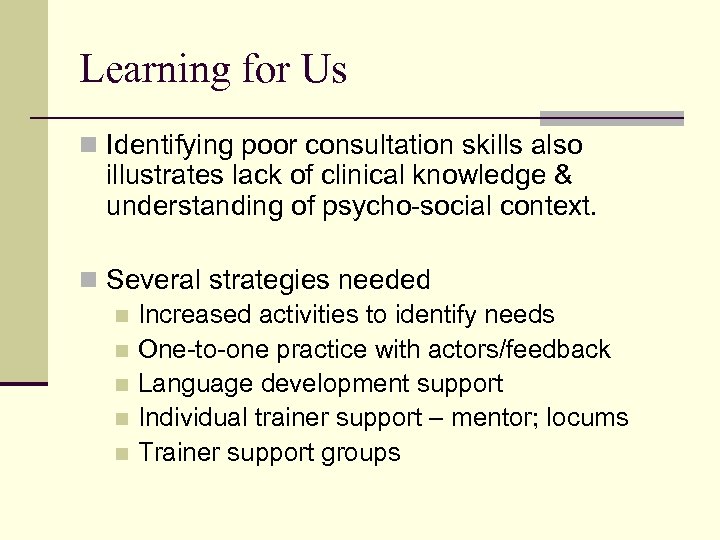 Learning for Us

Identifying poor consultation skills also illustrates lack of clinical knowledge & understanding of psycho-social context.

Several strategies needed

Increased activities to identify needs

One-to-one practice with actors/feedback

Language development support

Individual trainer support – mentor; locums

Trainer support groups